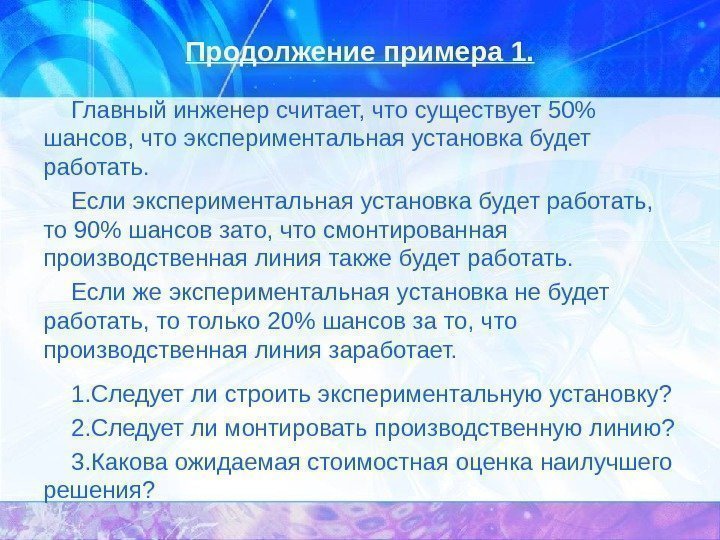 Продолжение примера 1.

Главный инженер считает, что существует 50% шансов, что экспериментальная установка будет работать.

Если экспериментальная установка будет работать, то 90% шансов зато, что смонтированная производственная линия также будет работать.

Если же экспериментальная установка не будет работать, то только 20% шансов за то, что производственная линия заработает.

1.Следует ли строить экспериментальную установку?

2.Следует ли монтировать производственную линию?

3.Какова ожидаемая стоимостная оценка наилучшего решения?